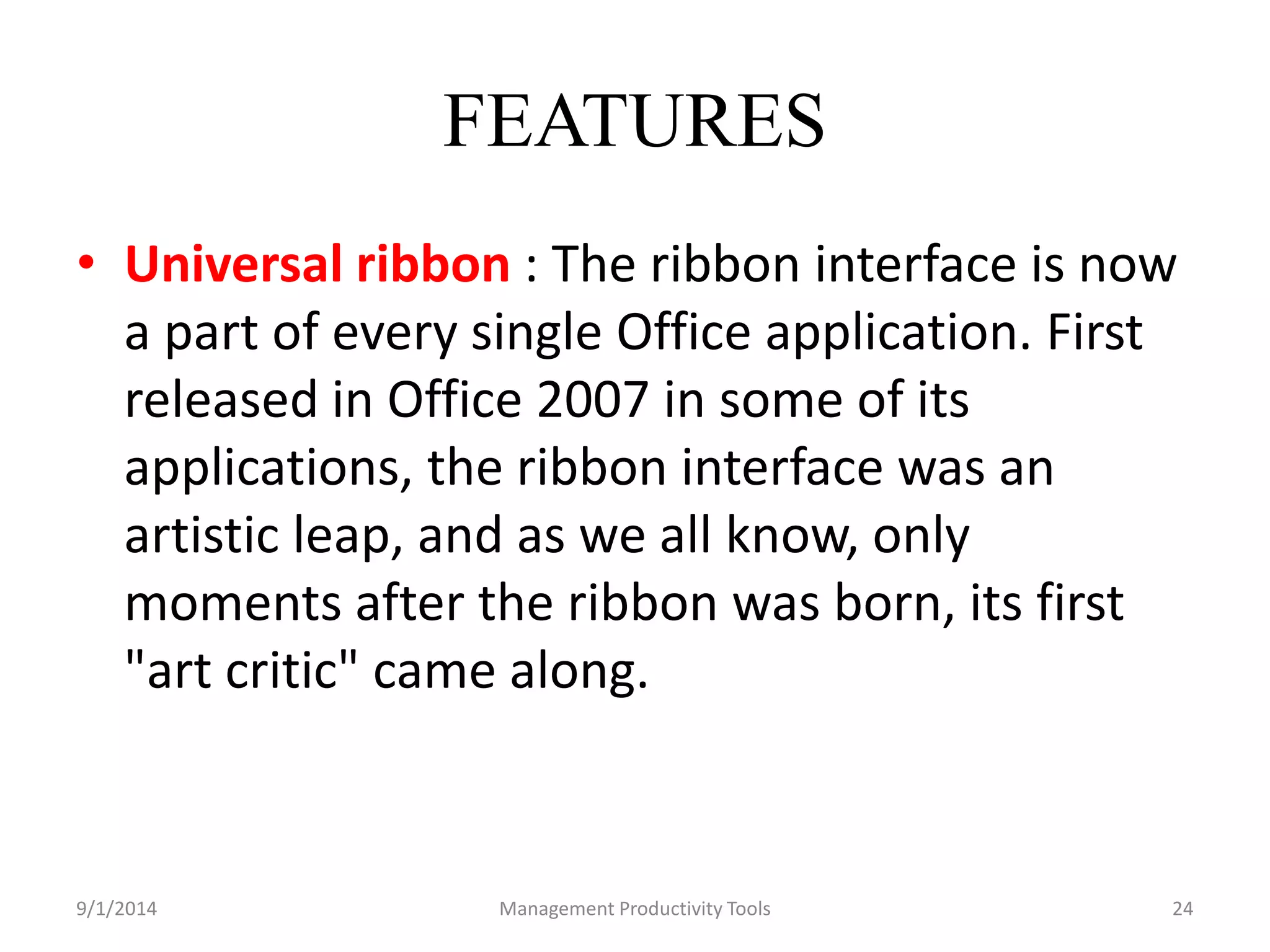 FEATURES

• Universal ribbon : The ribbon interface is now a part of every single Office application. First released in Office 2007 in some of its applications, the ribbon interface was an artistic leap, and as we all know, only moments after the ribbon was born, its first "art critic" came along.

9/1/2014 Management Productivity Tools 24